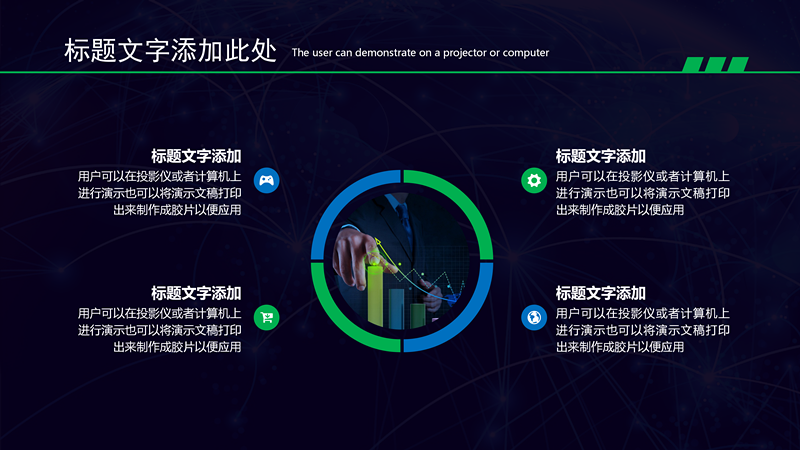 标题文字添加此处 The user can demonstrate on a projector or computer

标题文字添加
用户可以在投影仪或者计算机上进行演示也可以将演示文稿打印出来制作成胶片以便应用

标题文字添加
用户可以在投影仪或者计算机上进行演示也可以将演示文稿打印出来制作成胶片以便应用

标题文字添加
用户可以在投影仪或者计算机上进行演示也可以将演示文稿打印出来制作成胶片以便应用

标题文字添加
用户可以在投影仪或者计算机上进行演示也可以将演示文稿打印出来制作成胶片以便应用